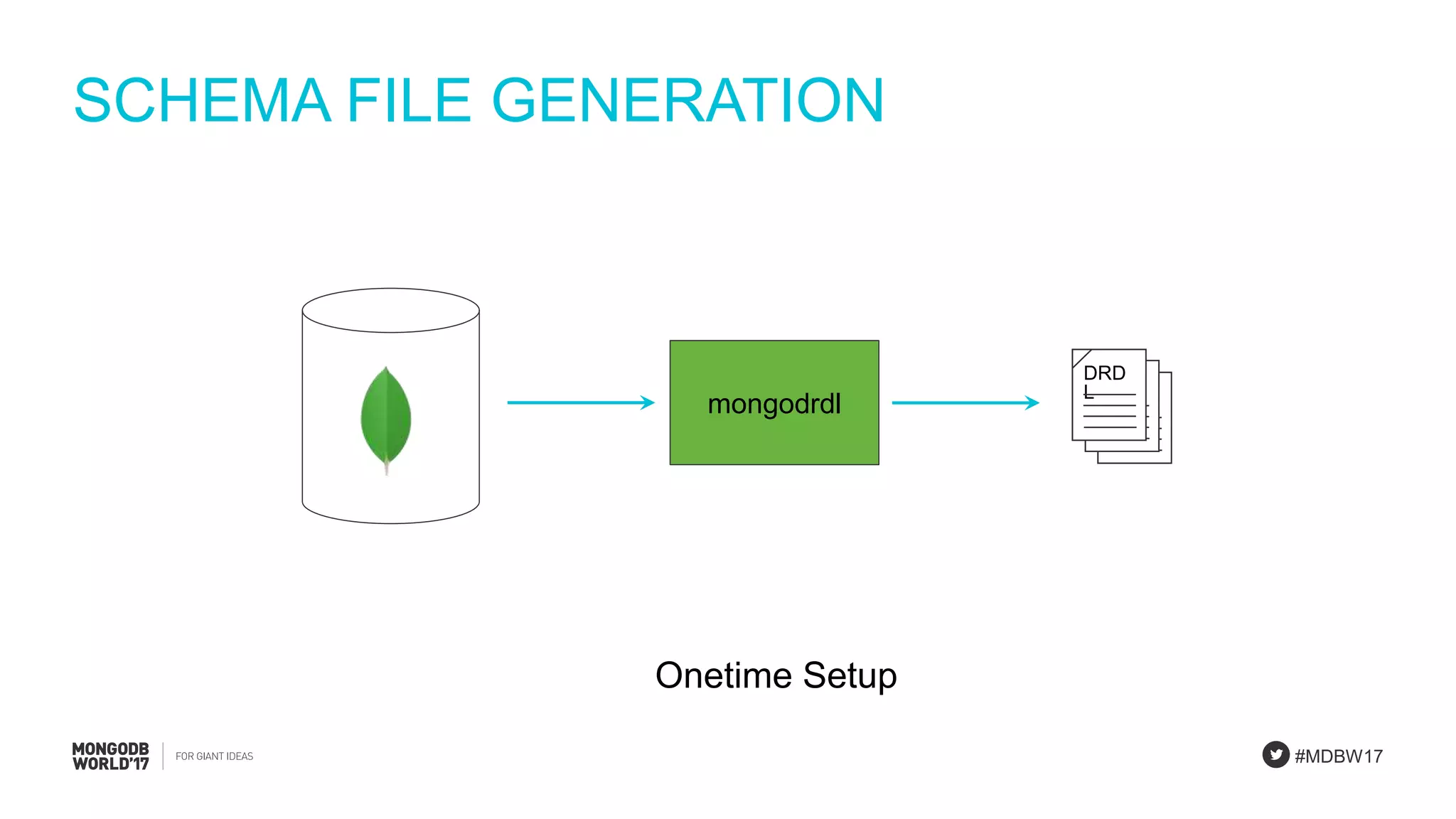 SCHEMA FILE GENERATION

mongodrdl

DRD
L

Onetime Setup

MONGODB WORLD'17

FOR GIANT IDEAS

#MDBW17